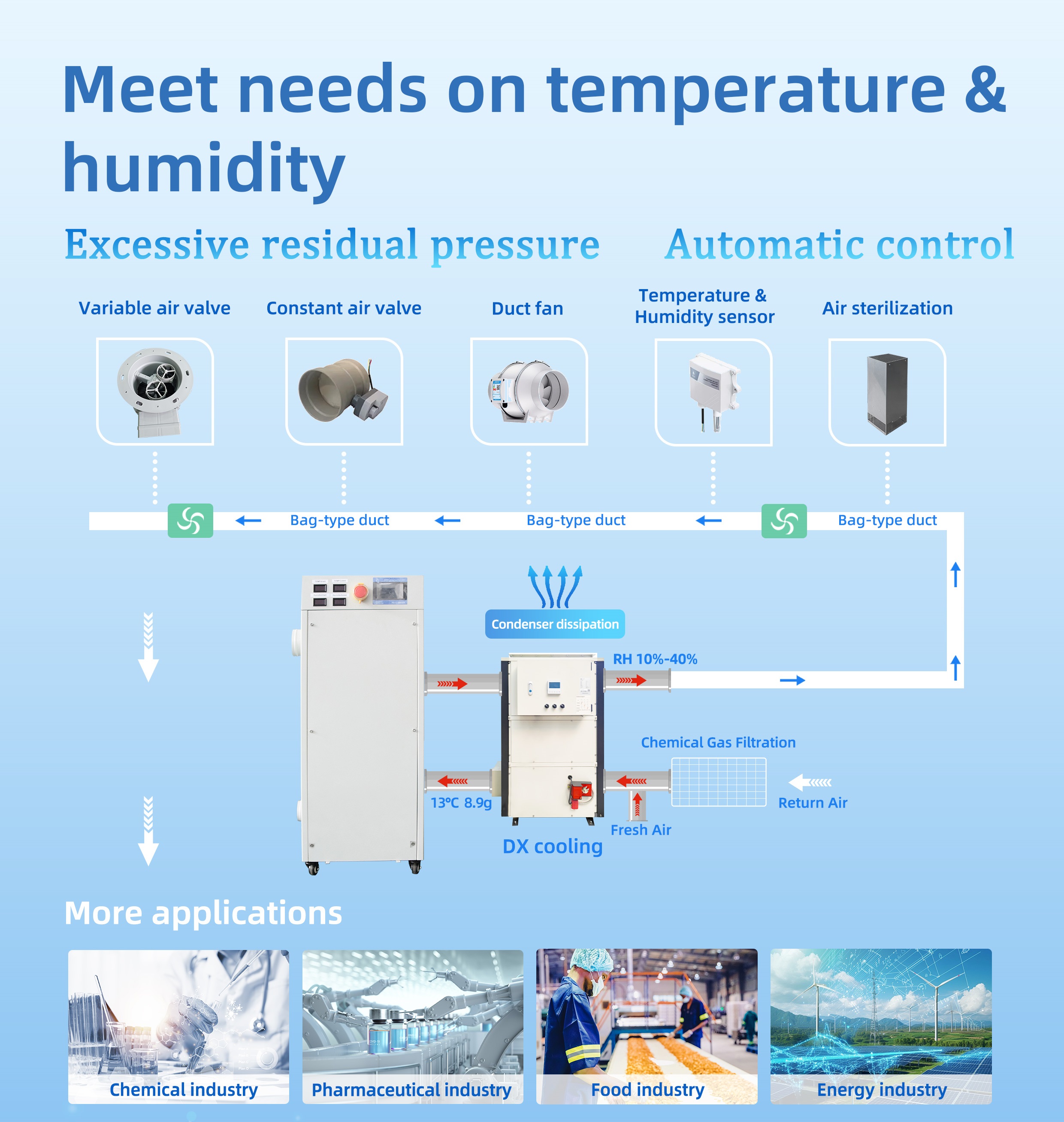 Meet needs on temperature & humidity

Excessive residual pressure

Automatic control

Variable air valve

Constant air valve

Duct fan

Temperature & Humidity sensor

Air sterilization

Bag-type duct

Bag-type duct

Bag-type duct

Condenser dissipation

RH 10%-40%

Chemical Gas Filtration

Return Air

13℃ 8.9g

Fresh Air

DX cooling

More applications

Chemical industry

Pharmaceutical industry

Food industry

Energy industry